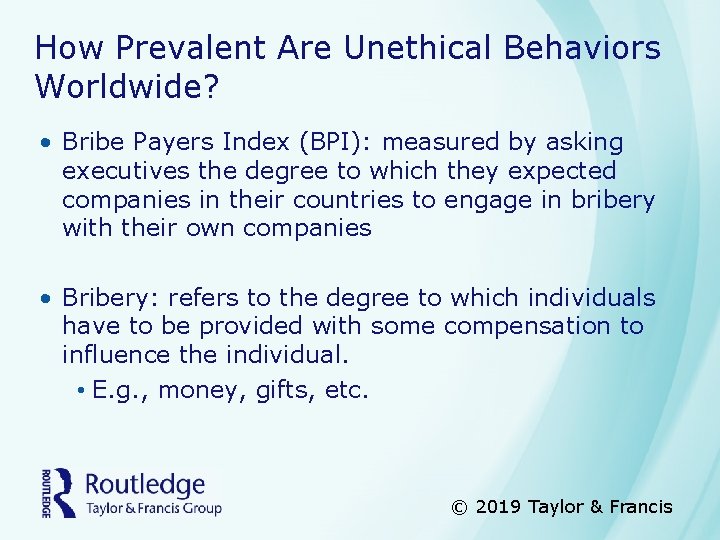 How Prevalent Are Unethical Behaviors Worldwide?

• Bribe Payers Index (BPI): measured by asking executives the degree to which they expected companies in their countries to engage in bribery with their own companies

• Bribery: refers to the degree to which individuals have to be provided with some compensation to influence the individual.

• E.g., money, gifts, etc.

ROUTLEDGE Routledge Taylor & Francis Group

© 2019 Taylor & Francis